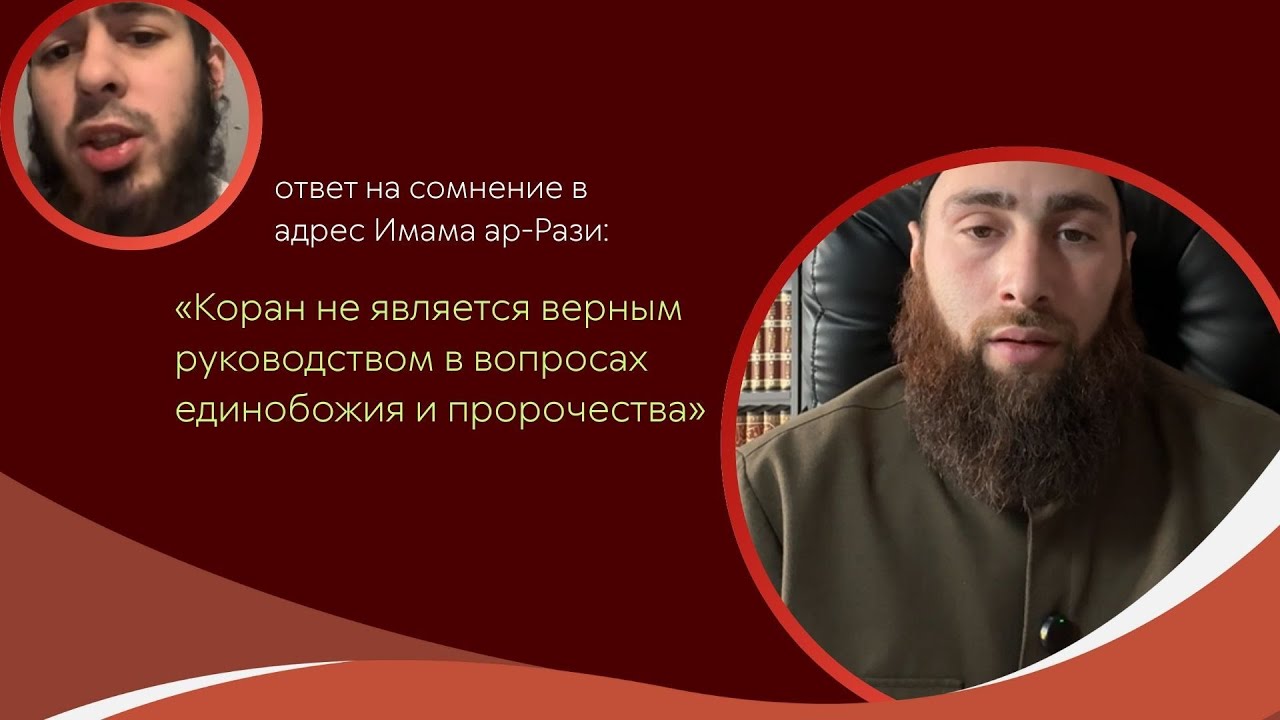 ответ на сомнение в адрес Имама ар-Рази:

«Коран не является верным руководством в вопросах единобожия и пророчества»